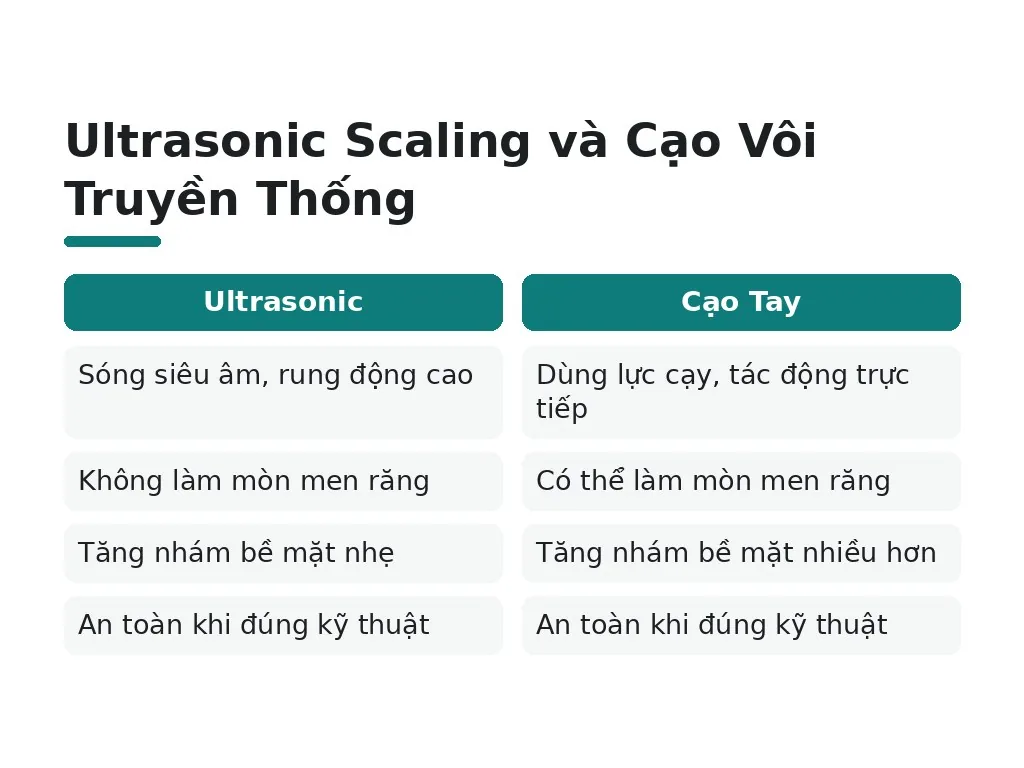 Ultrasonic Scaling và Cạo Vôi Truyền Thống

| Ultrasonic | Cạo Tay |
|---|---|
| Sóng siêu âm, rung động cao | Dùng lực cạy, tác động trực tiếp |
| Không làm mòn men răng | Có thể làm mòn men răng |
| Tăng nhám bề mặt nhẹ | Tăng nhám bề mặt nhiều hơn |
| An toàn khi đúng kỹ thuật | An toàn khi đúng kỹ thuật |